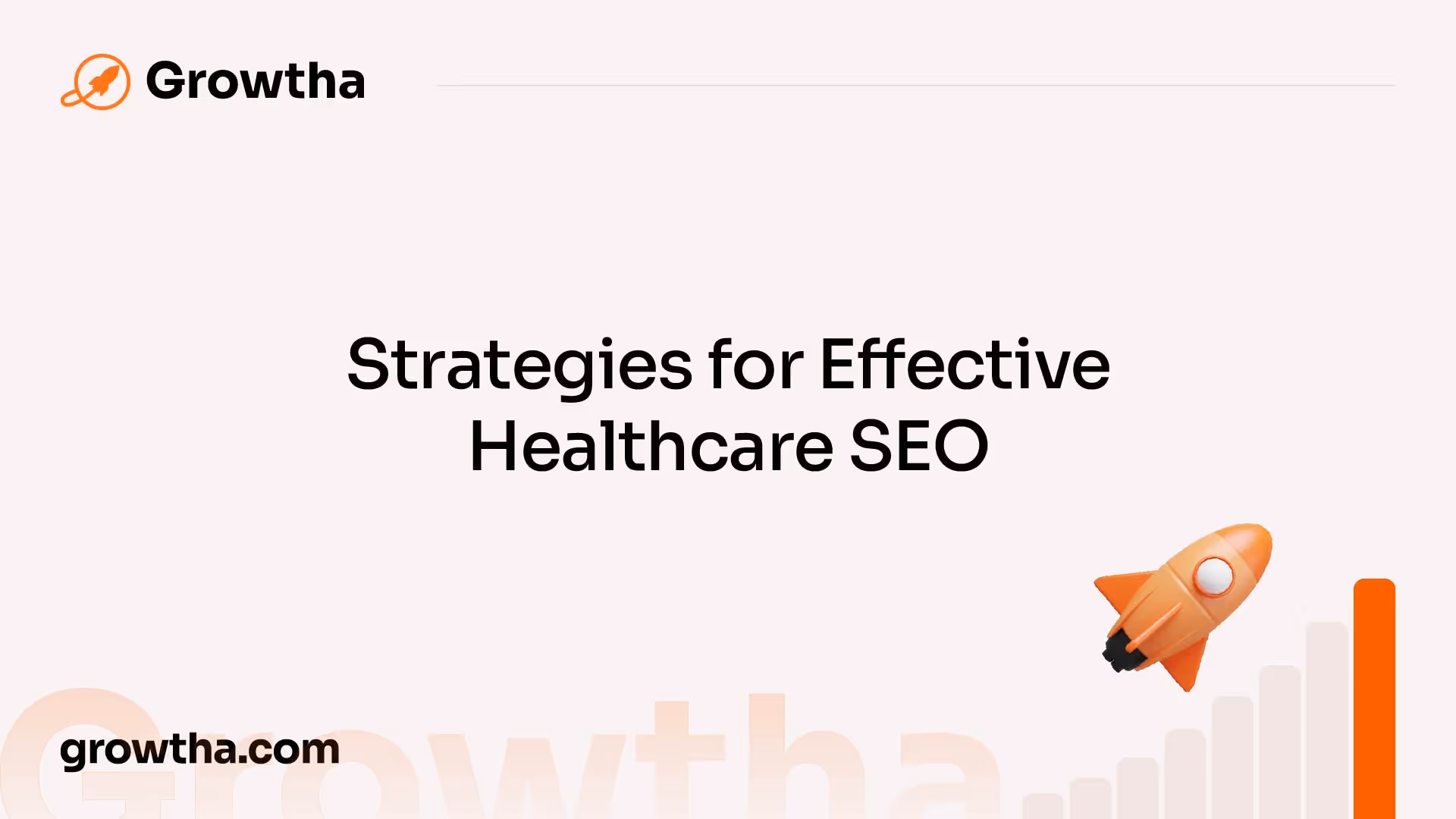 Growtha

Strategies for Effective Healthcare SEO

growtha.com

Growtha